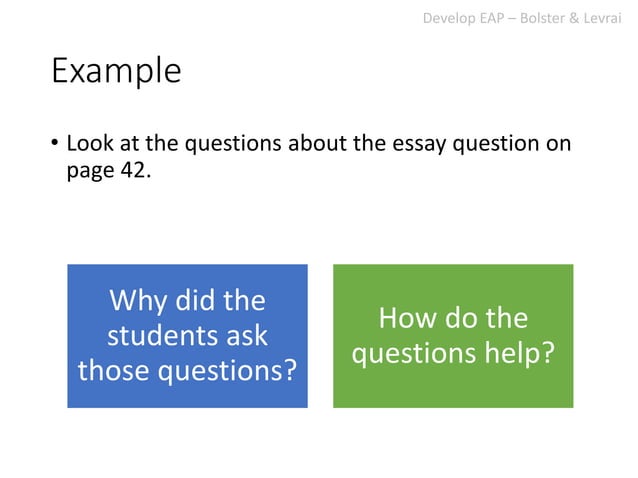 Develop EAP – Bolster & Levrai

Example

• Look at the questions about the essay question on page 42.

Why did the students ask those questions?

How do the questions help?